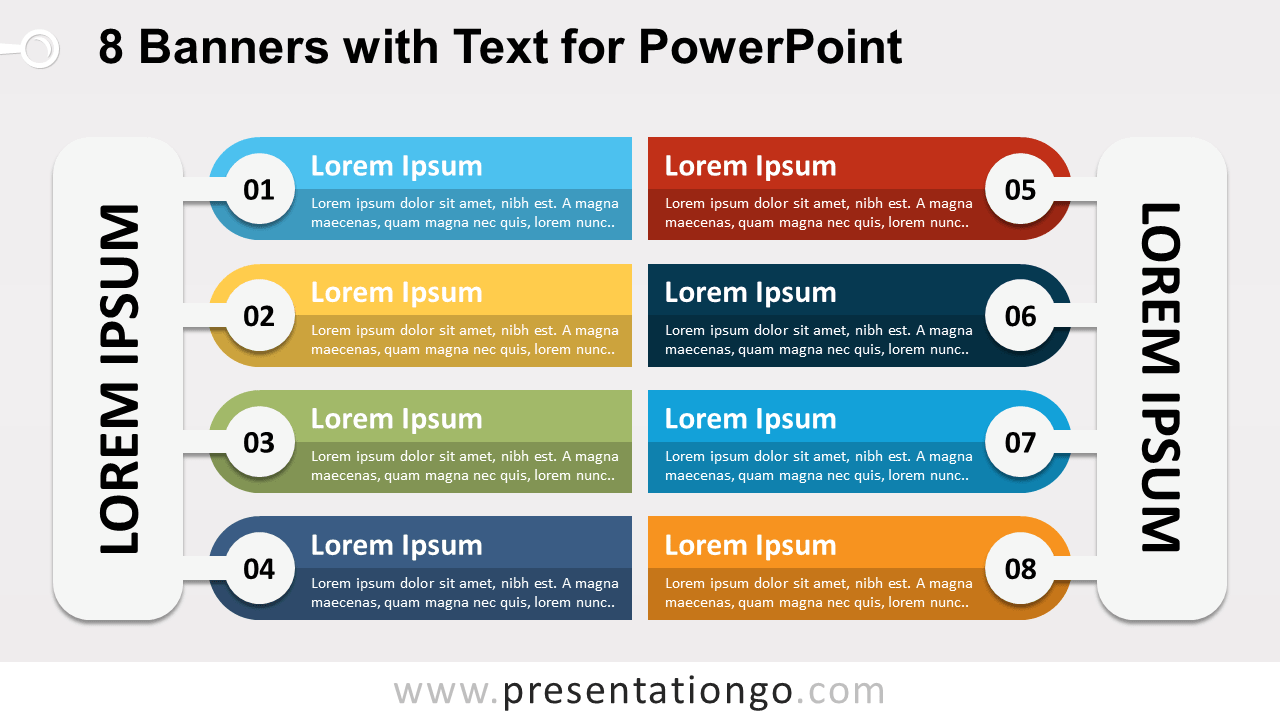 8 Banners with Text for PowerPoint

LOREM IPSUM

01
Lorem Ipsum
Lorem ipsum dolor sit amet, nibh est. A magna maecenas, quam magna nec quis, lorem nunc..

02
Lorem Ipsum
Lorem ipsum dolor sit amet, nibh est. A magna maecenas, quam magna nec quis, lorem nunc..

03
Lorem Ipsum
Lorem ipsum dolor sit amet, nibh est. A magna maecenas, quam magna nec quis, lorem nunc..

04
Lorem Ipsum
Lorem ipsum dolor sit amet, nibh est. A magna maecenas, quam magna nec quis, lorem nunc..

Lorem Ipsum
Lorem ipsum dolor sit amet, nibh est. A magna maecenas, quam magna nec quis, lorem nunc..
05

Lorem Ipsum
Lorem ipsum dolor sit amet, nibh est. A magna maecenas, quam magna nec quis, lorem nunc..
06

Lorem Ipsum
Lorem ipsum dolor sit amet, nibh est. A magna maecenas, quam magna nec quis, lorem nunc..
07

Lorem Ipsum
Lorem ipsum dolor sit amet, nibh est. A magna maecenas, quam magna nec quis, lorem nunc..
08

LOREM IPSUM

www.presentationgo.com